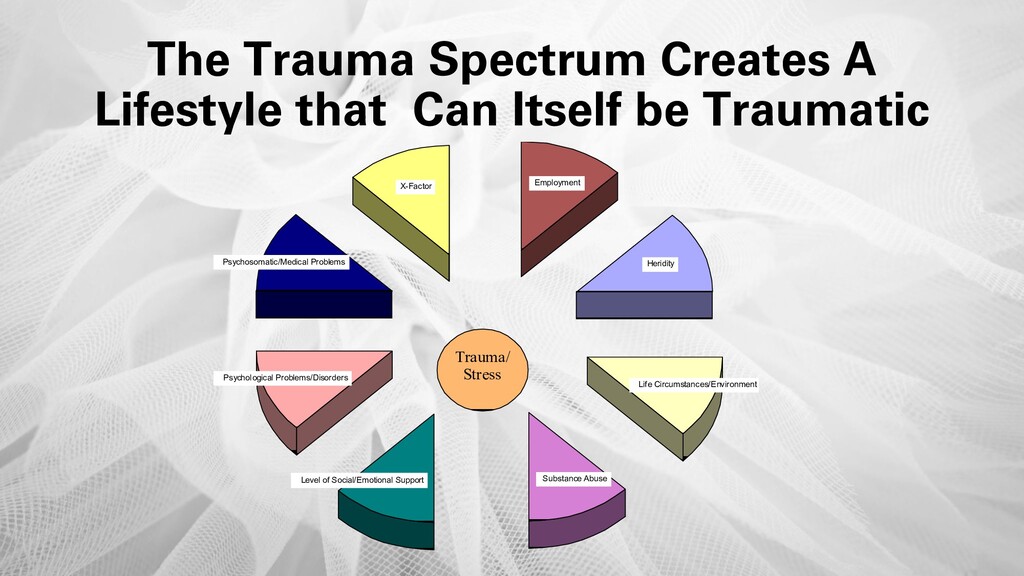 The Trauma Spectrum Creates A Lifestyle that Can Itself be Traumatic

X-Factor

Employment

Psychosomatic/Medical Problems

Heridity

Trauma/ Stress

Psychological Problems/Disorders

Life Circumstances/Environment

Level of Social/Emotional Support

Substance Abuse